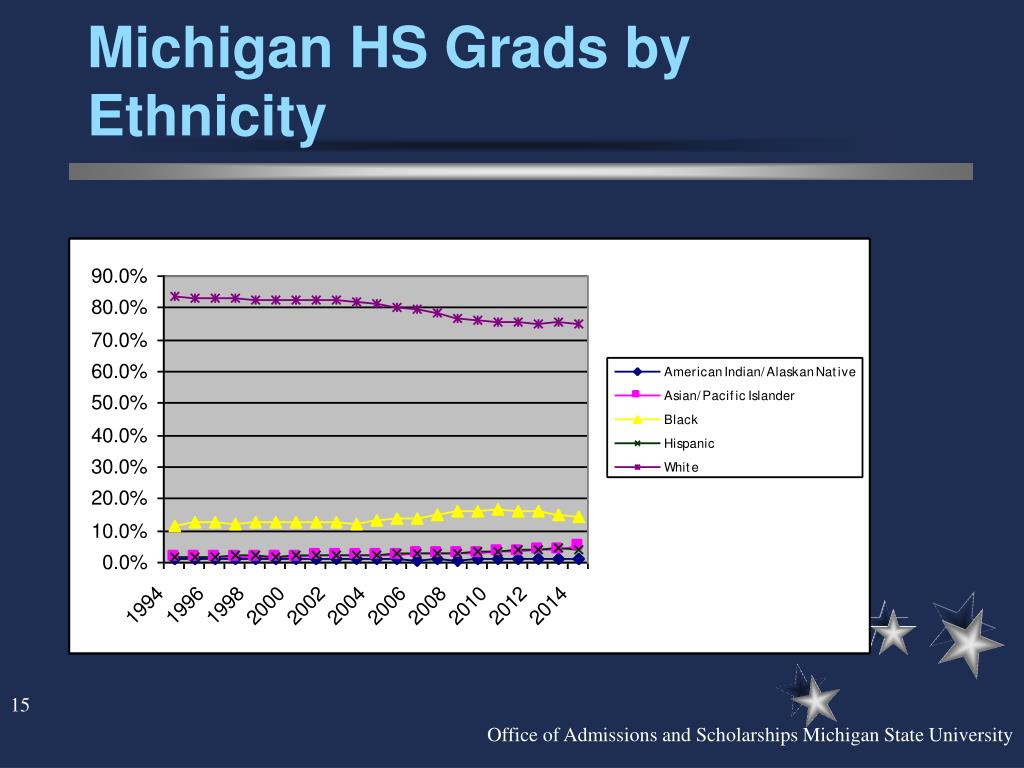 Michigan HS Grads by Ethnicity

90.0%
80.0%
70.0%
60.0%
50.0%
40.0%
30.0%
20.0%
10.0%
0.0%

1994
1996
1998
2000
2002
2004
2006
2008
2010
2012
2014

American Indian/Alaskan Native
Asian/Pacific Islander
Black
Hispanic
White

15

Office of Admissions and Scholarships Michigan State University